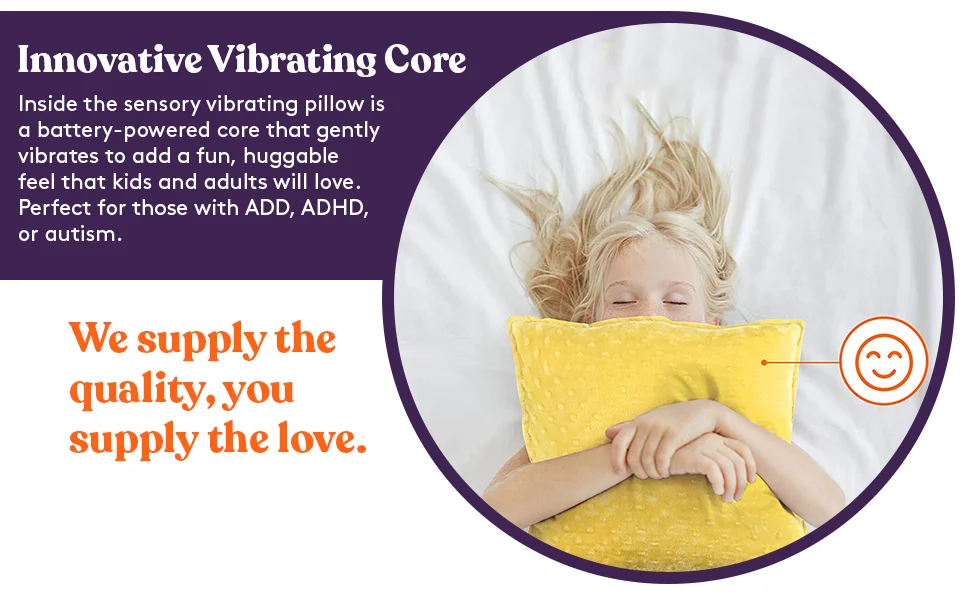 Innovative Vibrating Core

Inside the sensory vibrating pillow is a battery-powered core that gently vibrates to add a fun, huggable feel that kids and adults will love. Perfect for those with ADD, ADHD, or autism.

We supply the quality, you supply the love.